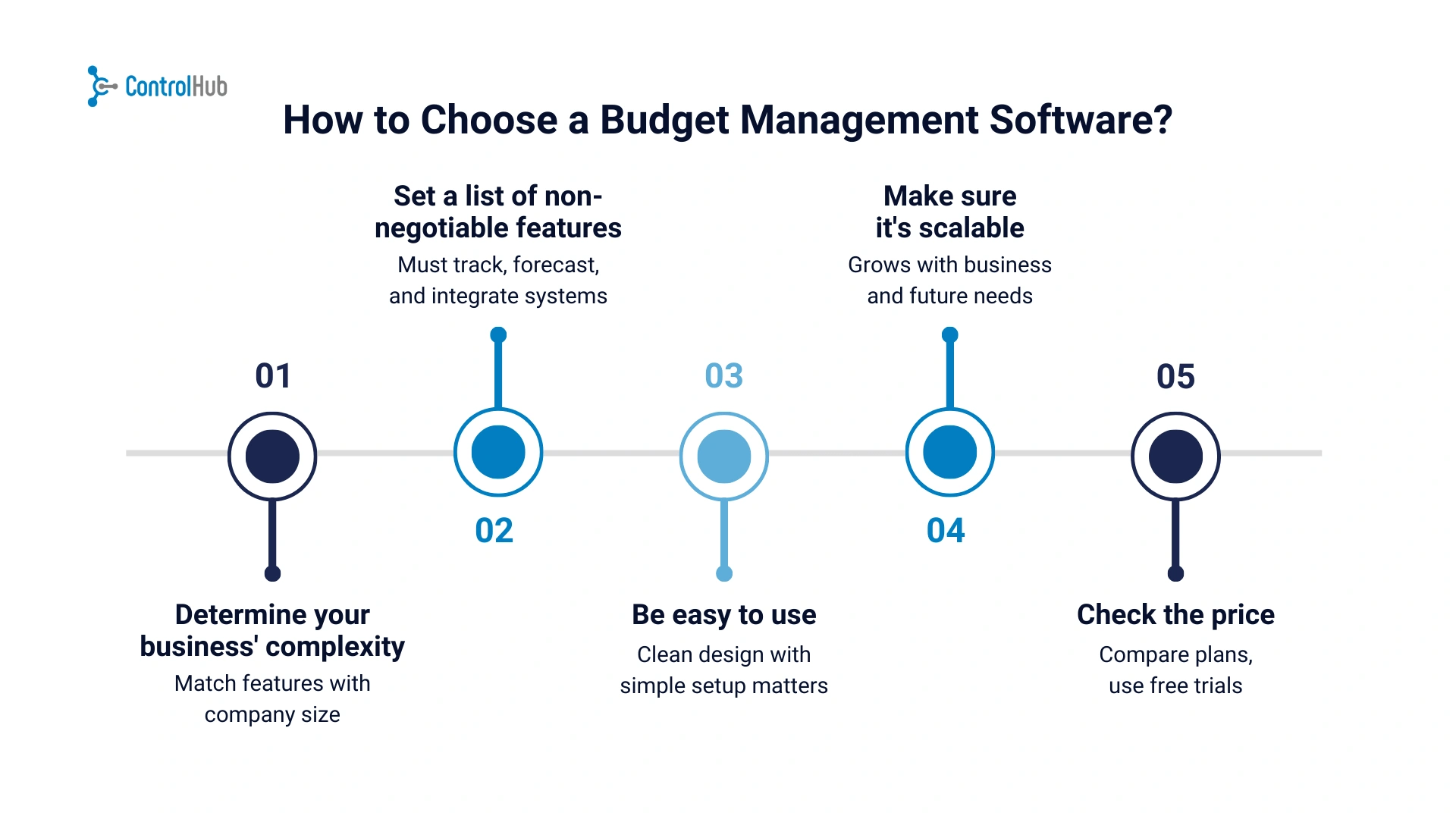 ControlHub

How to Choose a Budget Management Software?

01

Determine your business' complexity

Match features with company size

02

Set a list of non-negotiable features

Must track, forecast, and integrate systems

03

Be easy to use

Clean design with simple setup matters

04

Make sure it's scalable

Grows with business and future needs

05

Check the price

Compare plans, use free trials